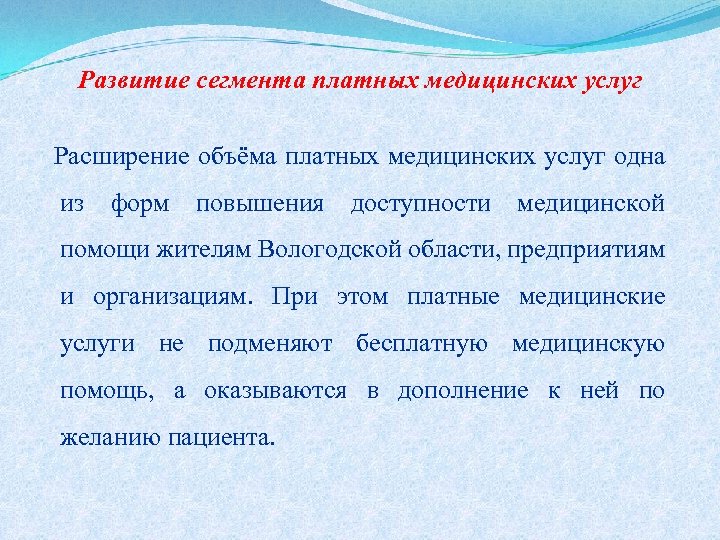 Развитие сегмента платных медицинских услуг

Расширение объёма платных медицинских услуг одна из форм повышения доступности медицинской помощи жителям Вологодской области, предприятиям и организациям. При этом платные медицинские услуги не подменяют бесплатную медицинскую помощь, а оказываются в дополнение к ней по желанию пациента.